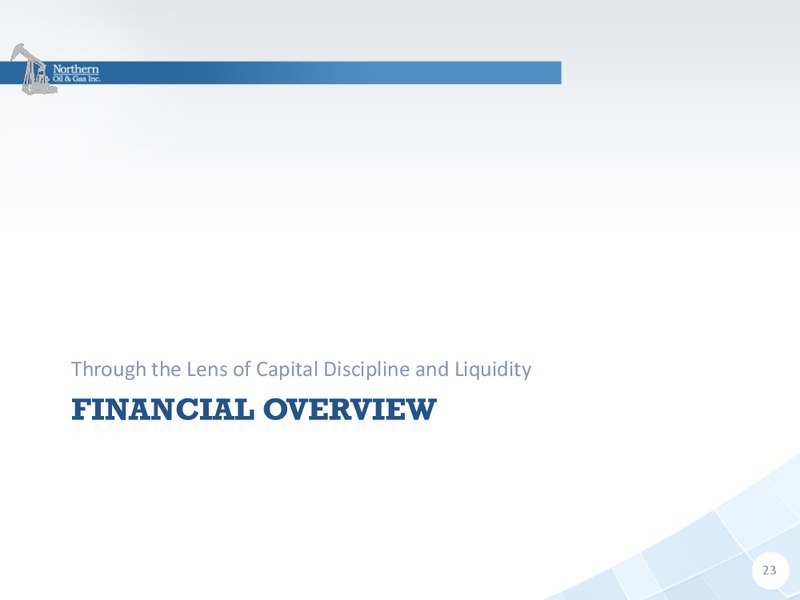 Northern Oil & Gas Inc.

Through the Lens of Capital Discipline and Liquidity

FINANCIAL OVERVIEW

23